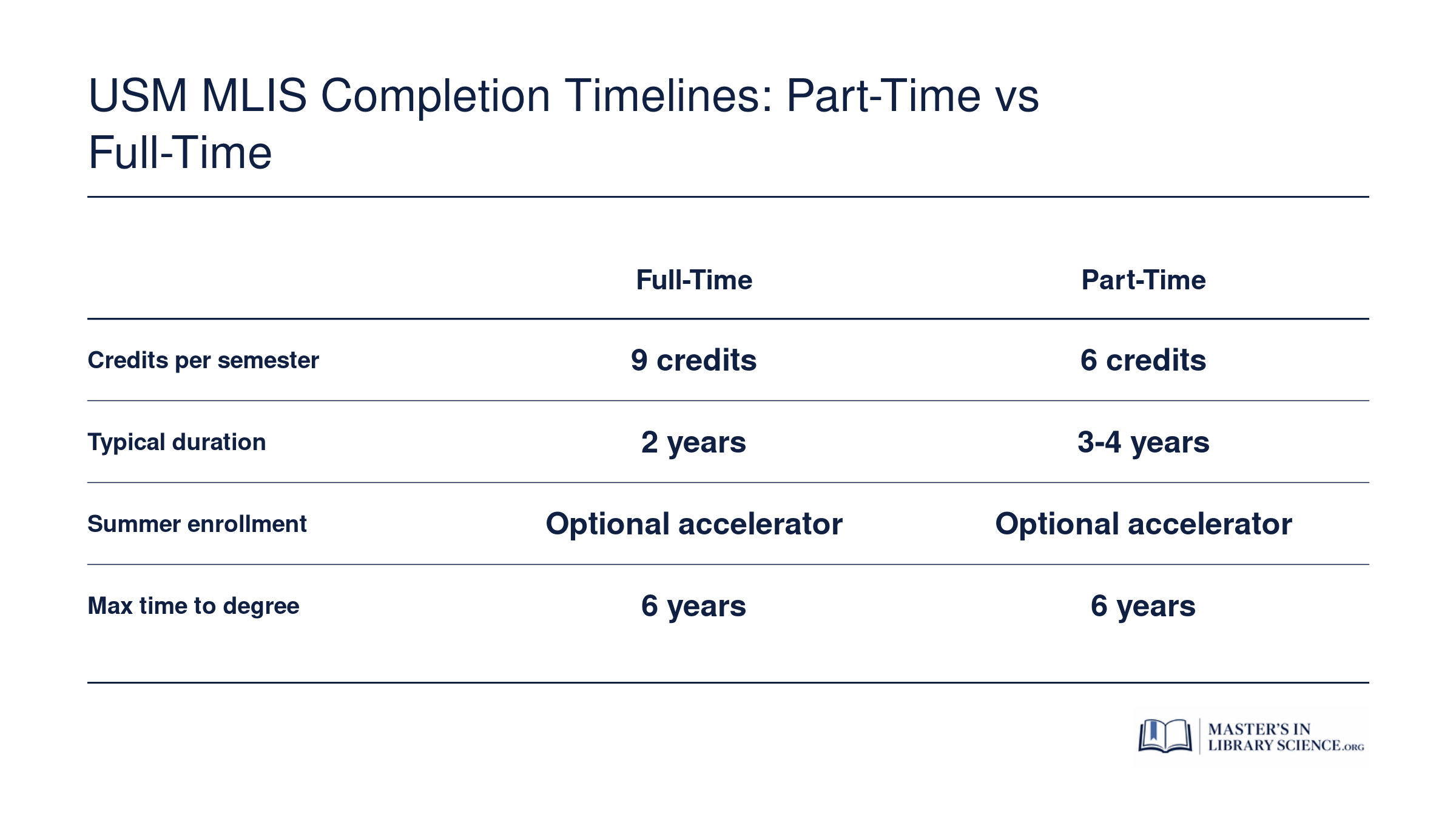 USM MLIS Completion Timelines: Part-Time vs Full-Time

|  | Full-Time | Part-Time |
|---|---|---|
| Credits per semester | 9 credits | 6 credits |
| Typical duration | 2 years | 3-4 years |
| Summer enrollment | Optional accelerator | Optional accelerator |
| Max time to degree | 6 years | 6 years |

MASTER'S IN LIBRARY SCIENCE.ORG